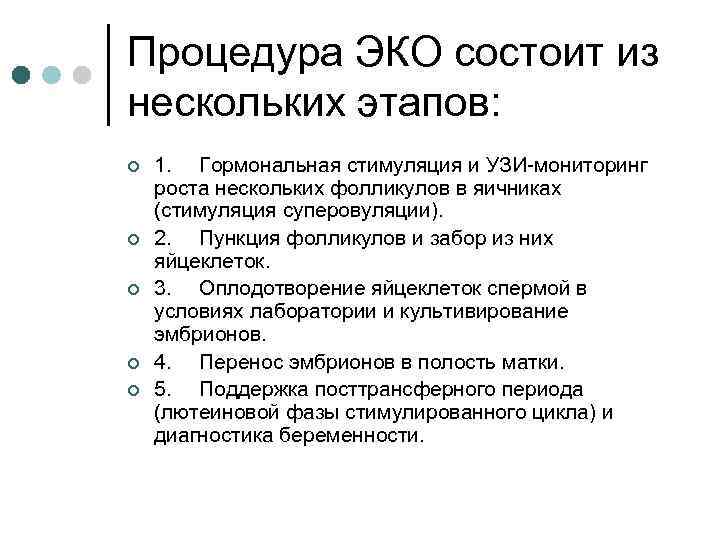 Процедура ЭКО состоит из нескольких этапов:

1. Гормональная стимуляция и УЗИ-мониторинг роста нескольких фолликулов в яичниках (стимуляция суперовуляции).

2. Пункция фолликулов и забор из них яйцеклеток.

3. Оплодотворение яйцеклеток спермой в условиях лаборатории и культивирование эмбрионов.

4. Перенос эмбрионов в полость матки.

5. Поддержка посттрансферного периода (лютеиновой фазы стимулированного цикла) и диагностика беременности.